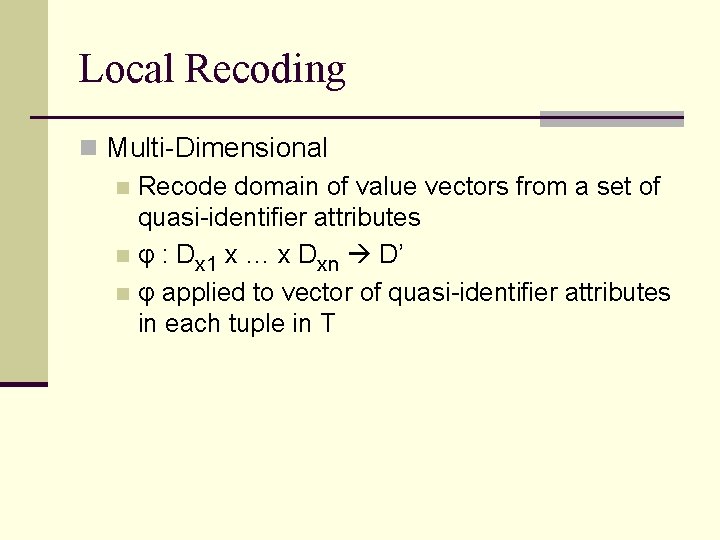 Local Recoding

Multi-Dimensional

Recode domain of value vectors from a set of quasi-identifier attributes

$\varphi : D_{x1} \text{ x } \ldots \text{ x } D_{xn} \rightarrow D'$

φ applied to vector of quasi-identifier attributes in each tuple in T